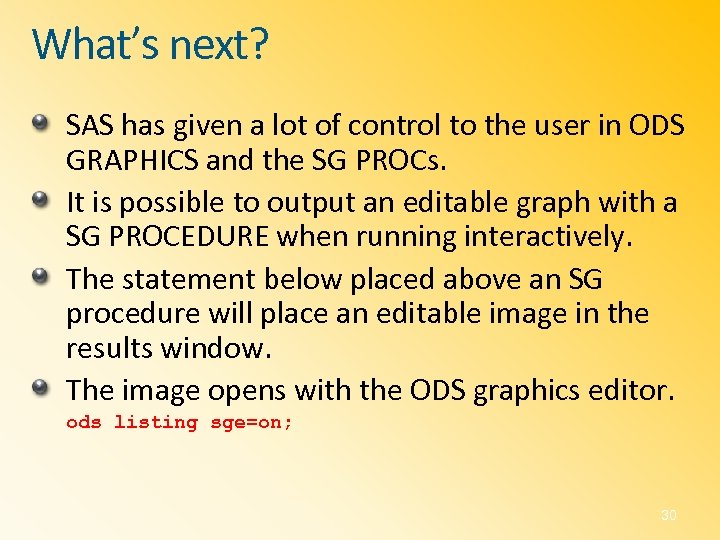 What's next?

SAS has given a lot of control to the user in ODS GRAPHICS and the SG PROCs.

It is possible to output an editable graph with a SG PROCEDURE when running interactively.

The statement below placed above an SG procedure will place an editable image in the results window.

The image opens with the ODS graphics editor.
ods listing sge=on;

30